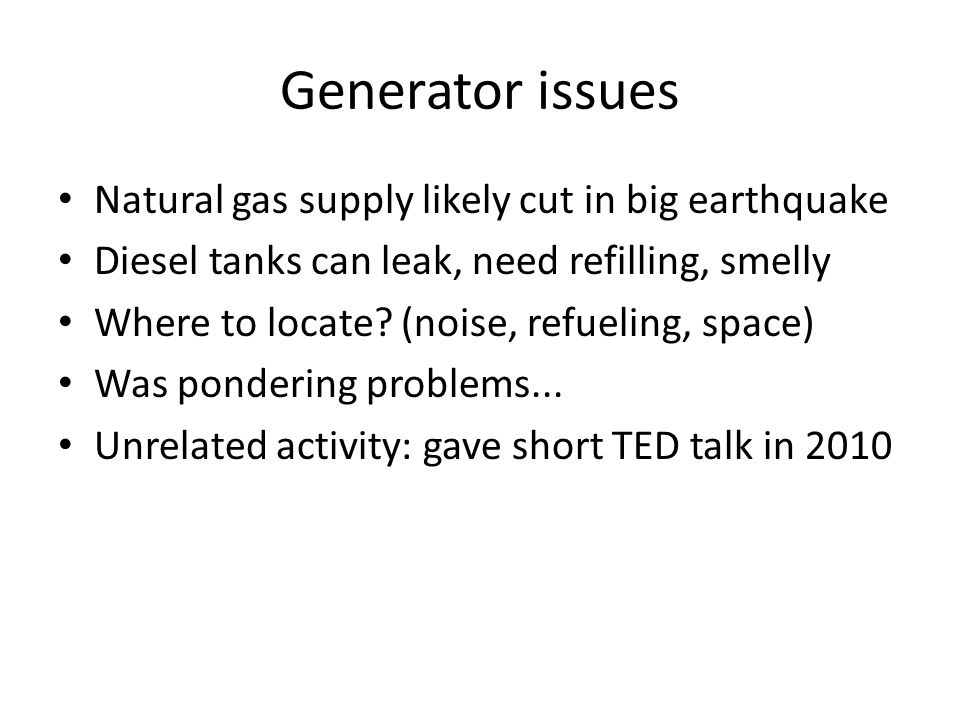 Generator issues

• Natural gas supply likely cut in big earthquake
• Diesel tanks can leak, need refilling, smelly
• Where to locate? (noise, refueling, space)
• Was pondering problems...
• Unrelated activity: gave short TED talk in 2010